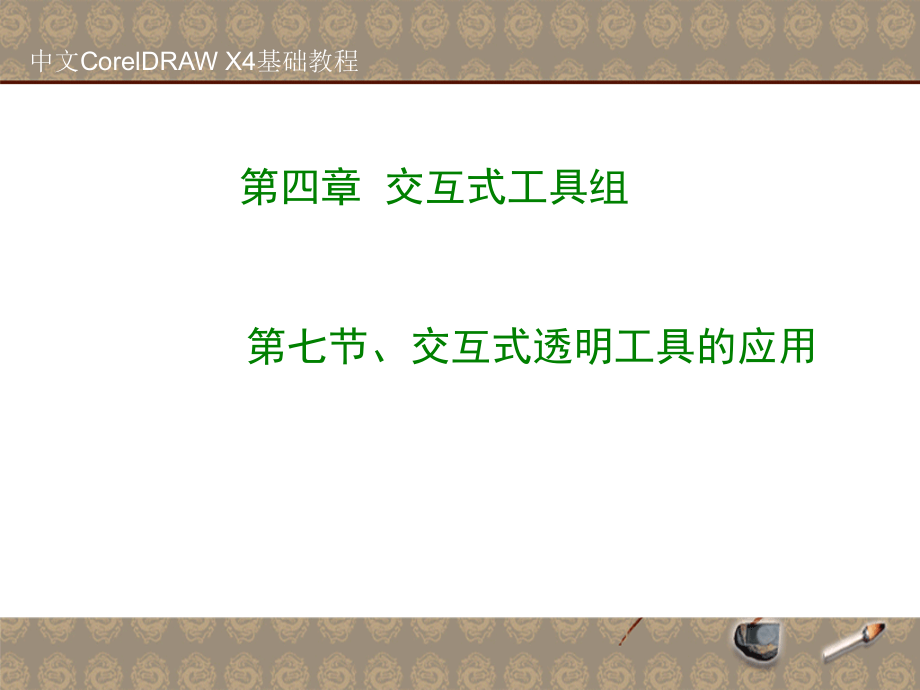 中文CorelDRAW X4基础教程

第四章 交互式工具组

第七节、交互式透明工具的应用